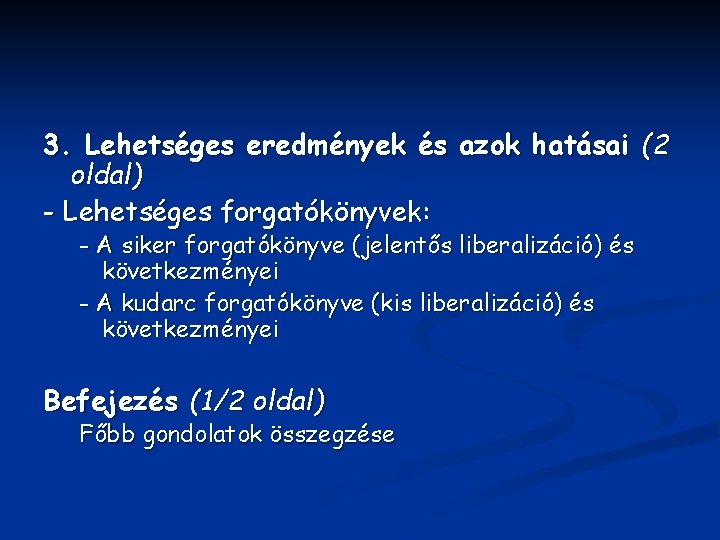 3. Lehetséges eredmények és azok hatásai (2 oldal)

- Lehetséges forgatókönyvek:

- A siker forgatókönyve (jelentős liberalizáció) és következményei

- A kudarc forgatókönyve (kis liberalizáció) és következményei

Befejezés (1/2 oldal)

Főbb gondolatok összegzése